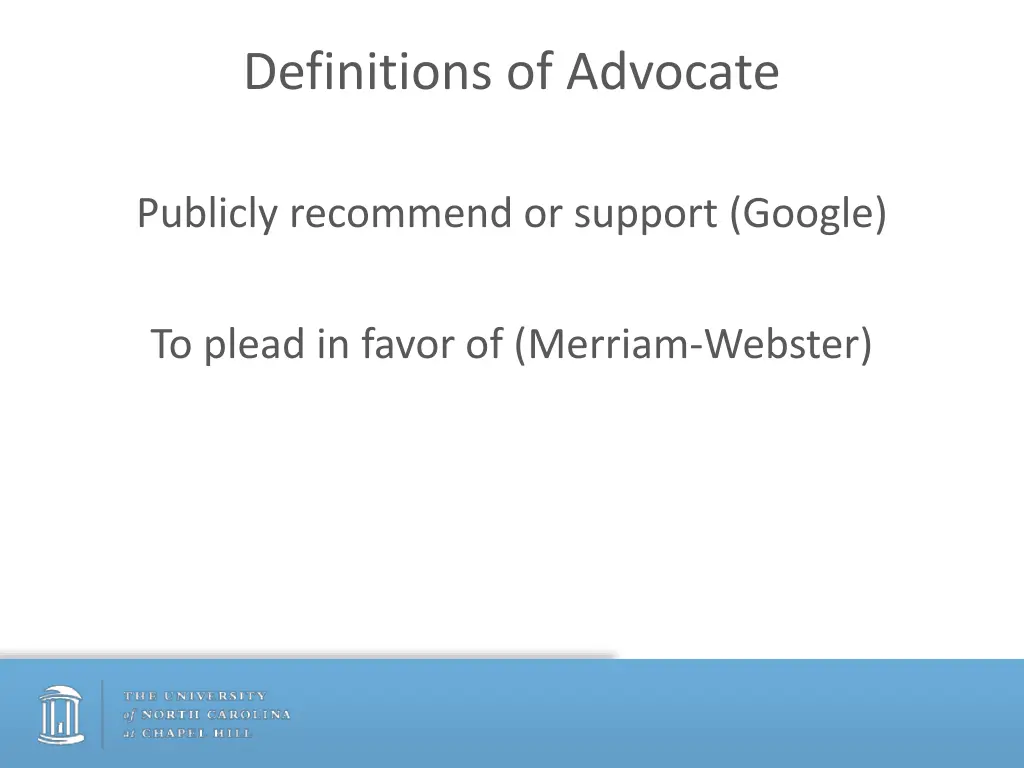 Definitions of Advocate

Publicly recommend or support (Google)

To plead in favor of (Merriam-Webster)

THE UNIVERSITY
of NORTH CAROLINA
at CHAPEL HILL